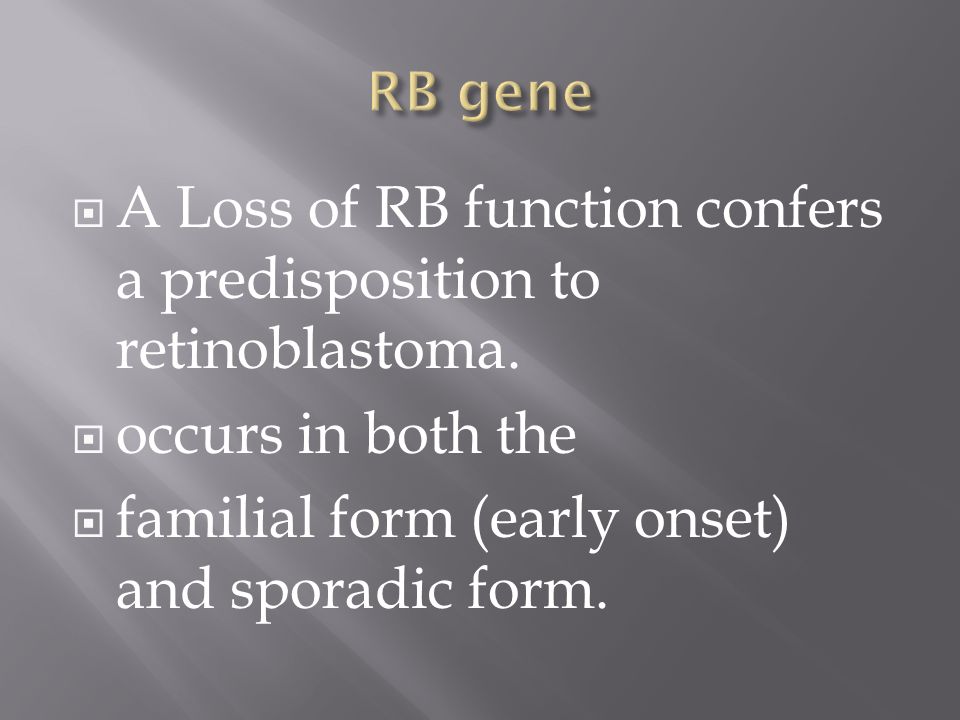 RB gene

A Loss of RB function confers a predisposition to retinoblastoma.

occurs in both the

familial form (early onset) and sporadic form.